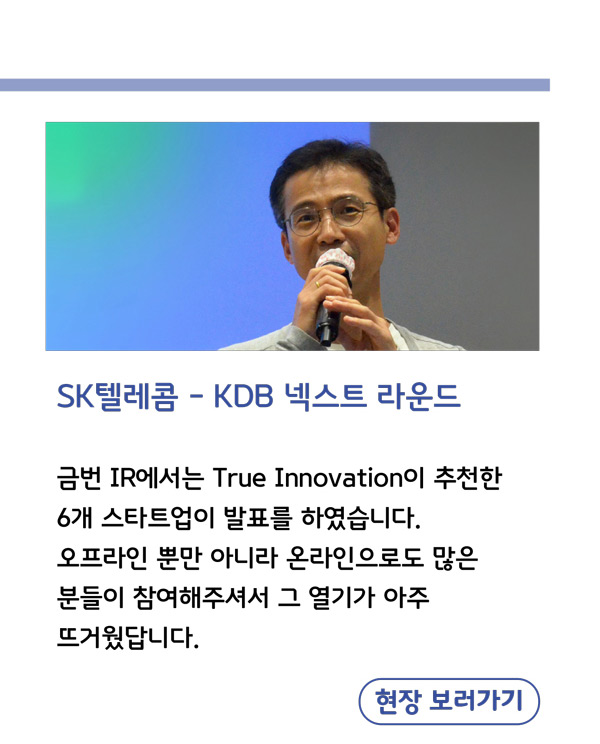 SK텔레콤 - KDB 넥스트 라운드

금번 IR에서는 True Innovation이 추천한 6개 스타트업이 발표를 하였습니다. 오프라인 뿐만 아니라 온라인으로도 많은 분들이 참여해주셔서 그 열기가 아주 뜨거웠답니다.

현장 보러가기